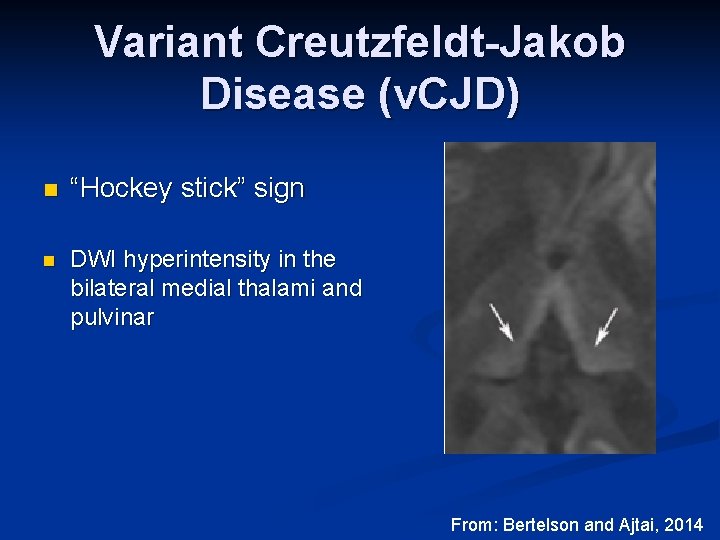 Variant Creutzfeldt-Jakob Disease (vCJD)

“Hockey stick” sign

DWI hyperintensity in the bilateral medial thalami and pulvinar

From: Bertelson and Ajtai, 2014